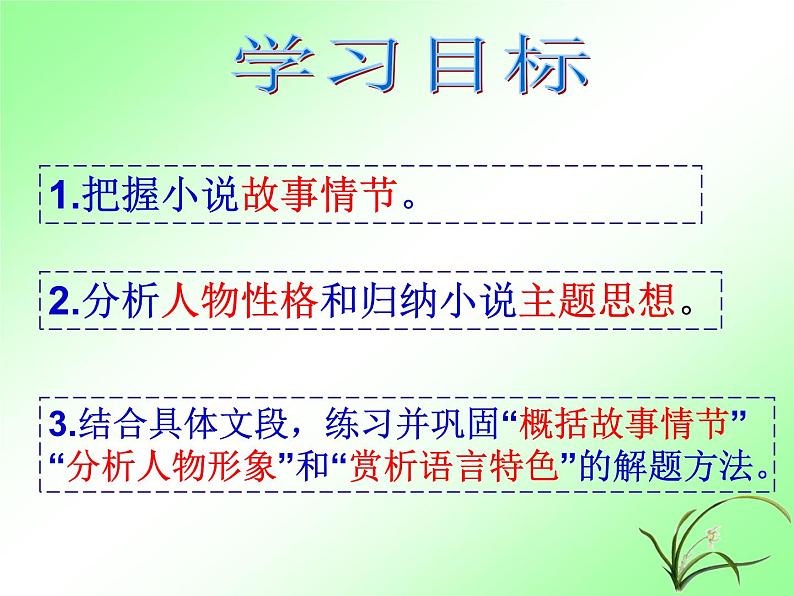 学习目标

1.把握小说故事情节。

2.分析人物性格和归纳小说主题思想。

3.结合具体文段，练习并巩固“概括故事情节”“分析人物形象”和“赏析语言特色”的解题方法。